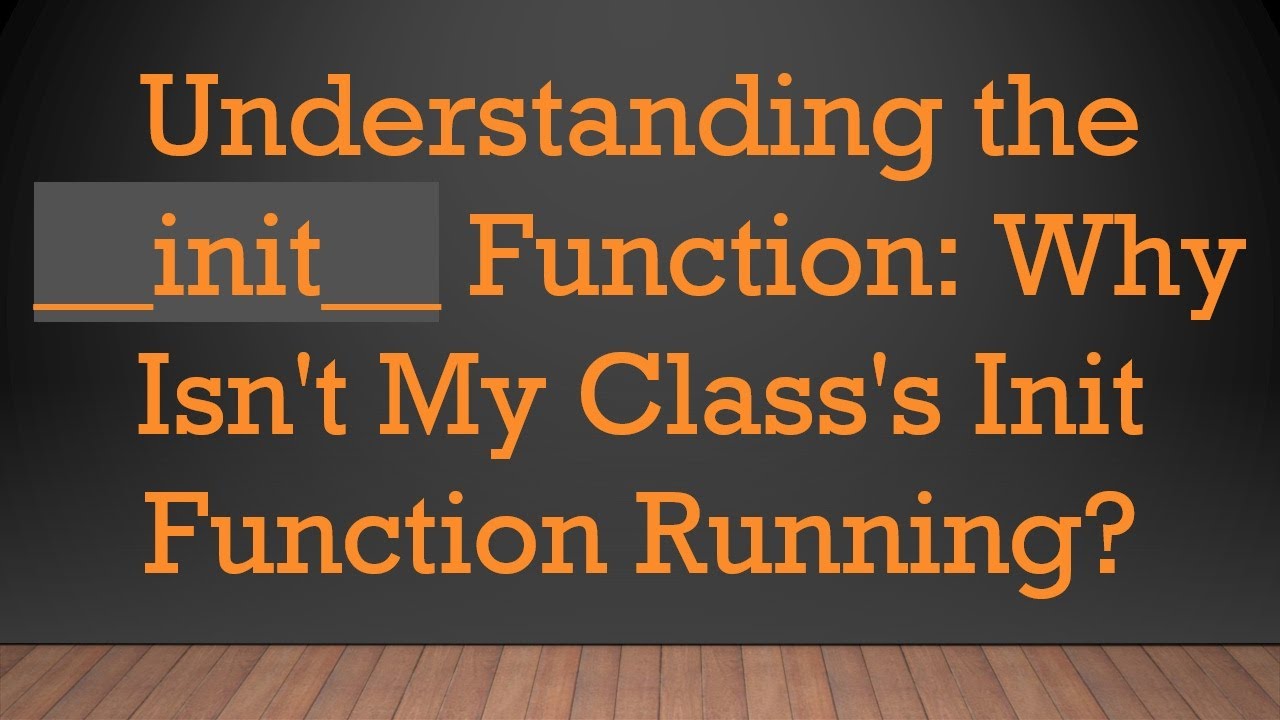 Understanding the __init__ Function: Why Isn't My Class's Init Function Running?